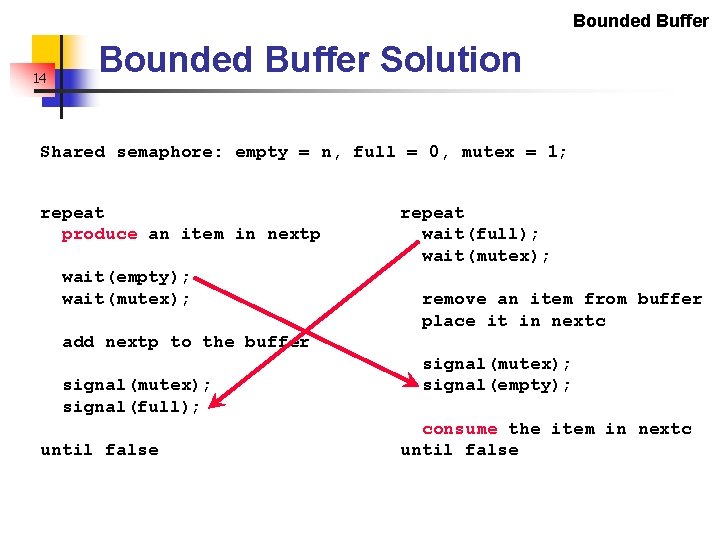 Bounded Buffer

14

Bounded Buffer Solution

Shared semaphore: empty = n, full = 0, mutex = 1;

repeat
  produce an item in nextp

  wait(empty);
  wait(mutex);

  add nextp to the buffer

  signal(mutex);
  signal(full);

until false

repeat
  wait(full);
  wait(mutex);

  remove an item from buffer
  place it in nextc

  signal(mutex);
  signal(empty);

  consume the item in nextc
until false